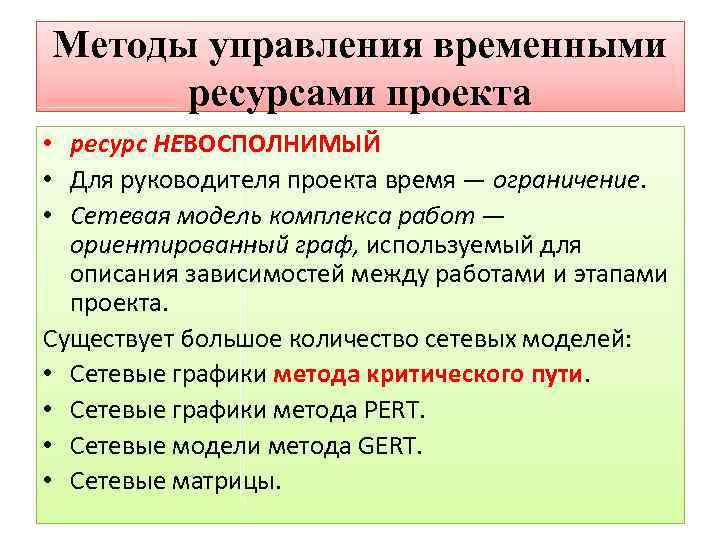 Методы управления временными ресурсами проекта

• ресурс НЕВОСПОЛНИМЫЙ
• Для руководителя проекта время — ограничение.
• Сетевая модель комплекса работ — ориентированный граф, используемый для описания зависимостей между работами и этапами проекта.

Существует большое количество сетевых моделей:
• Сетевые графики метода критического пути.
• Сетевые графики метода PERT.
• Сетевые модели метода GERT.
• Сетевые матрицы.